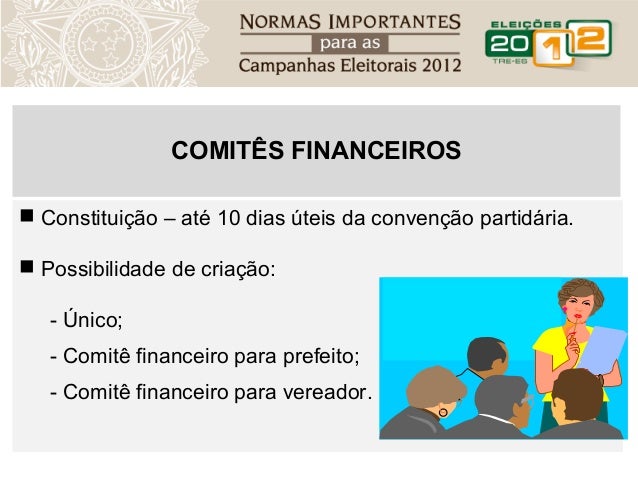 NORMAS IMPORTANTES
para as
Campanhas Eleitorais 2012

ELEIÇÕES 2012
TRE-ES

COMITÊS FINANCEIROS

■ Constituição – até 10 dias úteis da convenção partidária.

■ Possibilidade de criação:

- Único;
- Comitê financeiro para prefeito;
- Comitê financeiro para vereador.